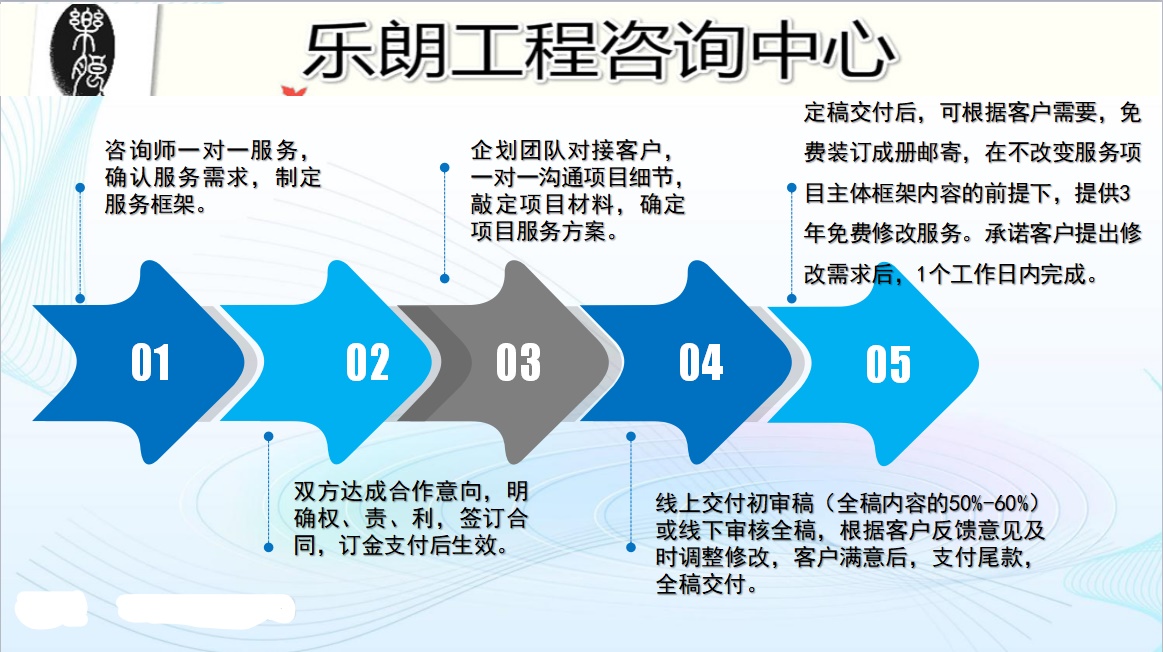 乐朗工程咨询中心

咨询师一对一服务，确认服务需求，制定服务框架。

企划团队对接客户，一对一沟通项目细节，敲定项目材料，确定项目服务方案。

定稿交付后，可根据客户需要，免费装订成册邮寄，在不改变服务项目主体框架内容的前提下，提供3年免费修改服务。承诺客户提出修改需求后，1个工作日内完成。

01

02

03

04

05

双方达成合作意向，明确权、责、利，签订合同，订金支付后生效。

线上交付初审稿（全稿内容的50%-60%）或线下审核全稿，根据客户反馈意见及时调整修改，客户满意后，支付尾款，全稿交付。